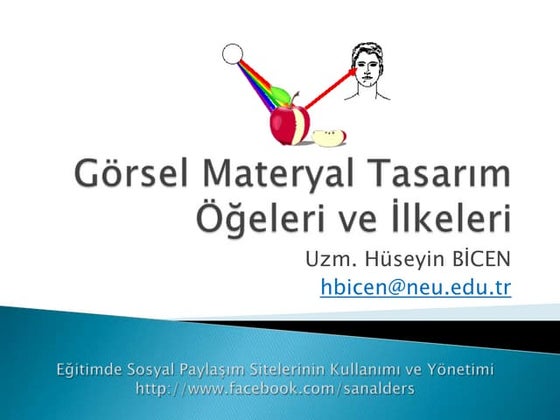 Görsel Materyal Tasarım Öğeleri ve İlkeleri

Uzm. Hüseyin BİCEN
hbicen@neu.edu.tr

Eğitimde Sosyal Paylaşım Sitelerinin Kullanımı ve Yönetimi
http://www.facebook.com/sanalders